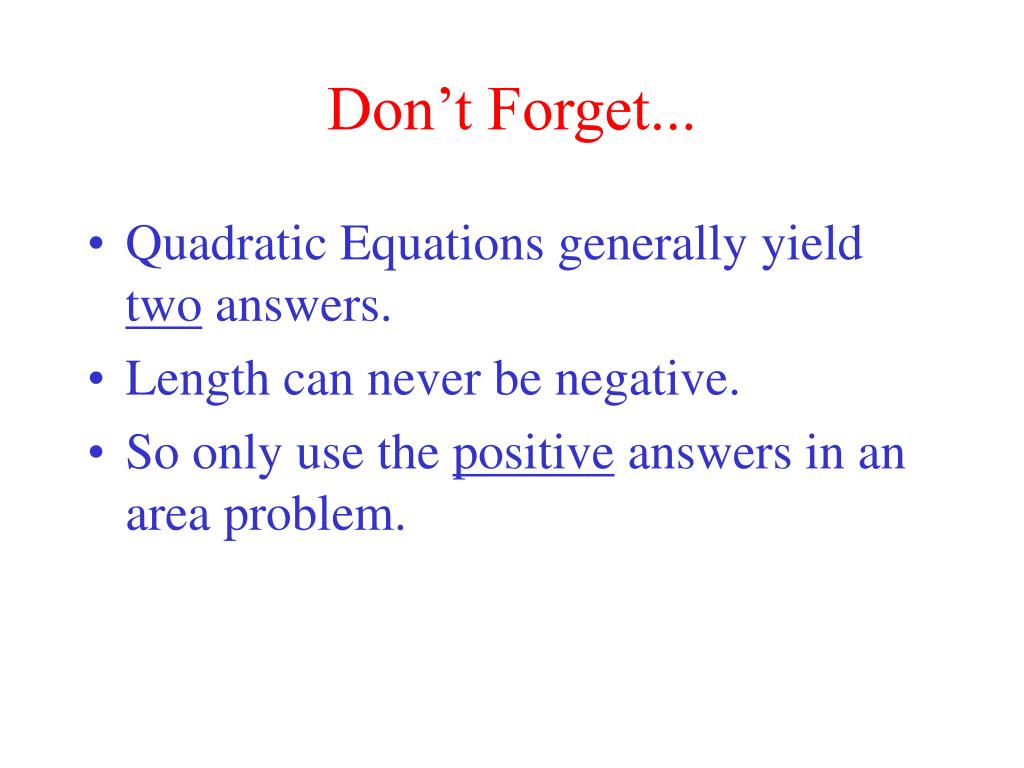 Don’t Forget...

• Quadratic Equations generally yield two answers.
• Length can never be negative.
• So only use the positive answers in an area problem.